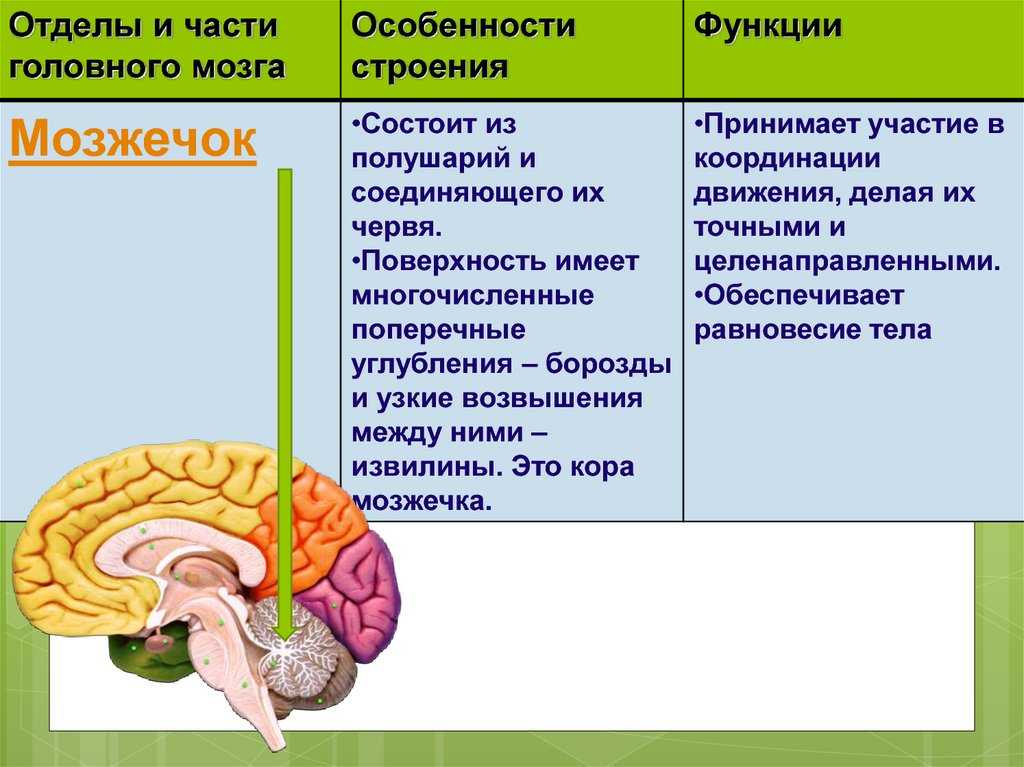 | Отделы и части головного мозга | Особенности строения | Функции |
|---|---|---|
| Мозжечок | •Состоит из полушарий и соединяющего их червя. •Поверхность имеет многочисленные поперечные углубления – борозды и узкие возвышения между ними – извилины. Это кора мозжечка. | •Принимает участие в координации движения, делая их точными и целенаправленными. •Обеспечивает равновесие тела |